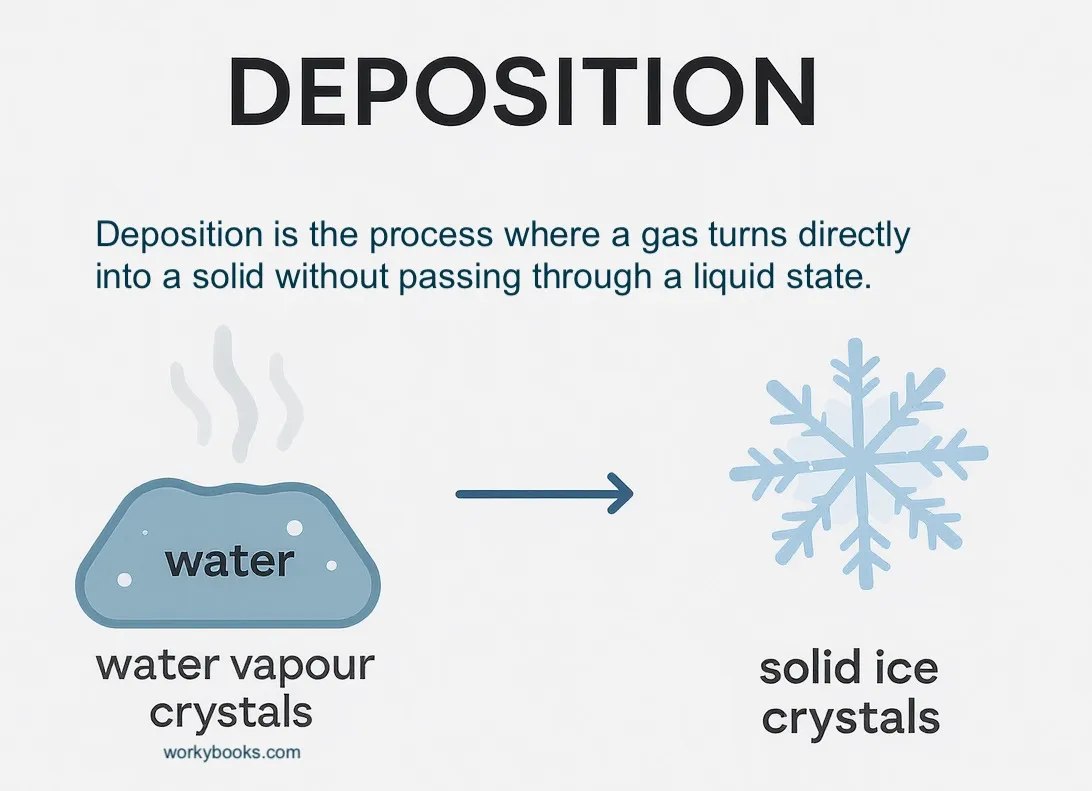 DEPOSITION

Deposition is the process where a gas turns directly into a solid without passing through a liquid state.

water

water vapour crystals

workybooks.com

solid ice crystals